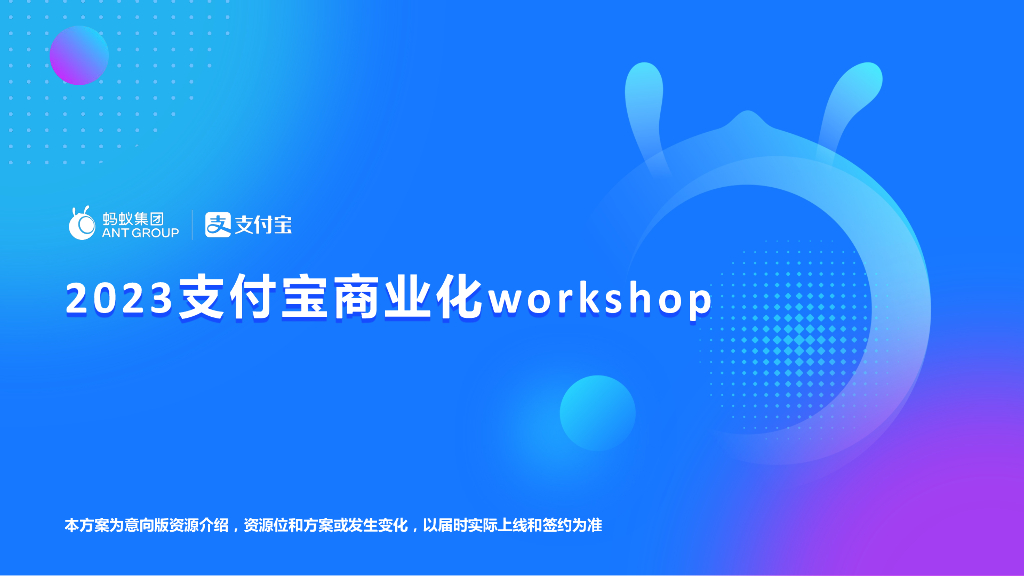 蚂蚁集团
ANT GROUP

支付宝

2023支付宝商业化workshop

本方案为意向版资源介绍，资源位和方案或发生变化，以届时实际上线和签约为准